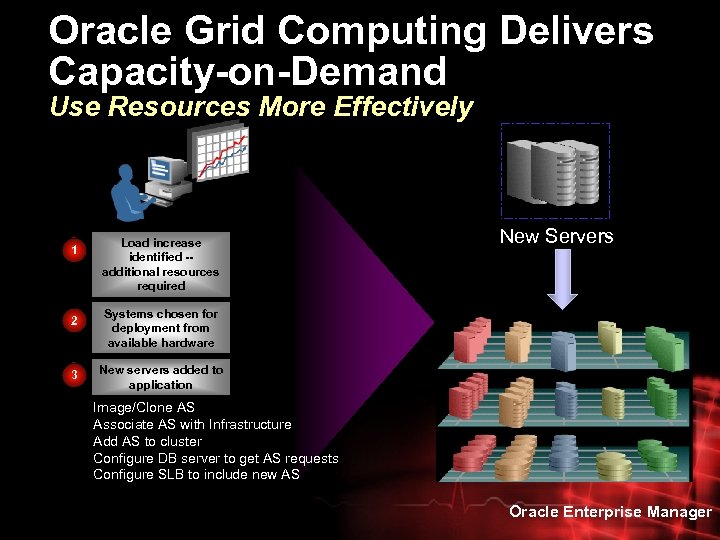 Oracle Grid Computing Delivers Capacity-on-Demand
Use Resources More Effectively

1
Load increase identified -- additional resources required

2
Systems chosen for deployment from available hardware

3
New servers added to application

Image/Clone AS
Associate AS with Infrastructure
Add AS to cluster
Configure DB server to get AS requests
Configure SLB to include new AS

New Servers

Oracle Enterprise Manager